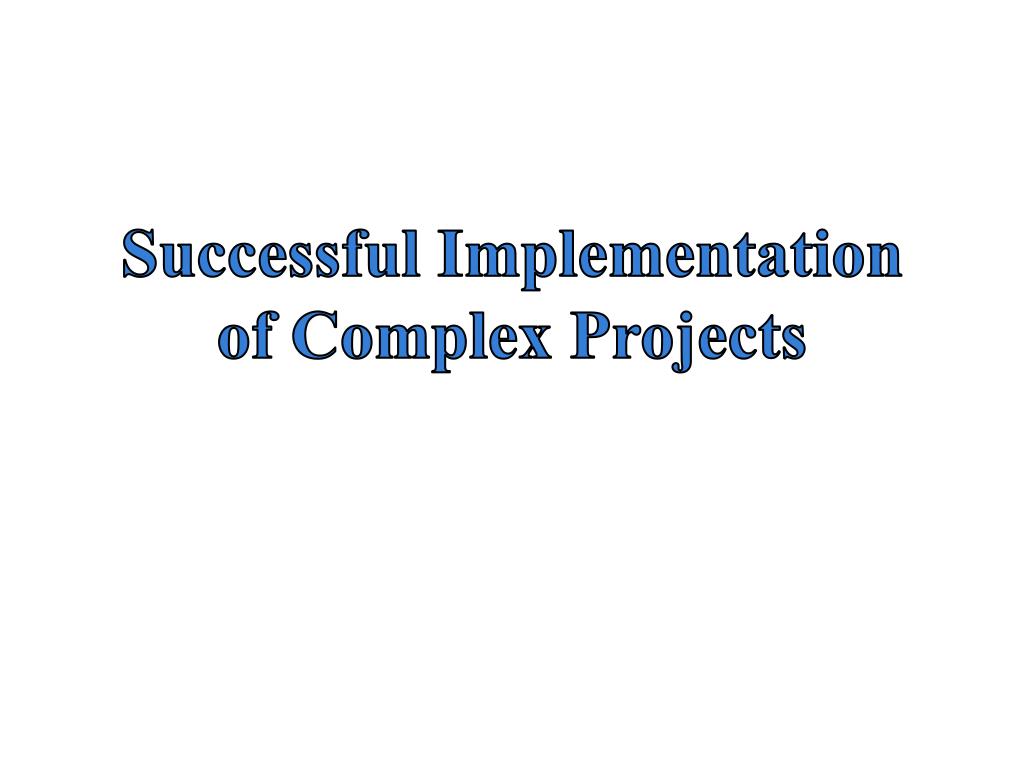 Successful Implementation of Complex Projects